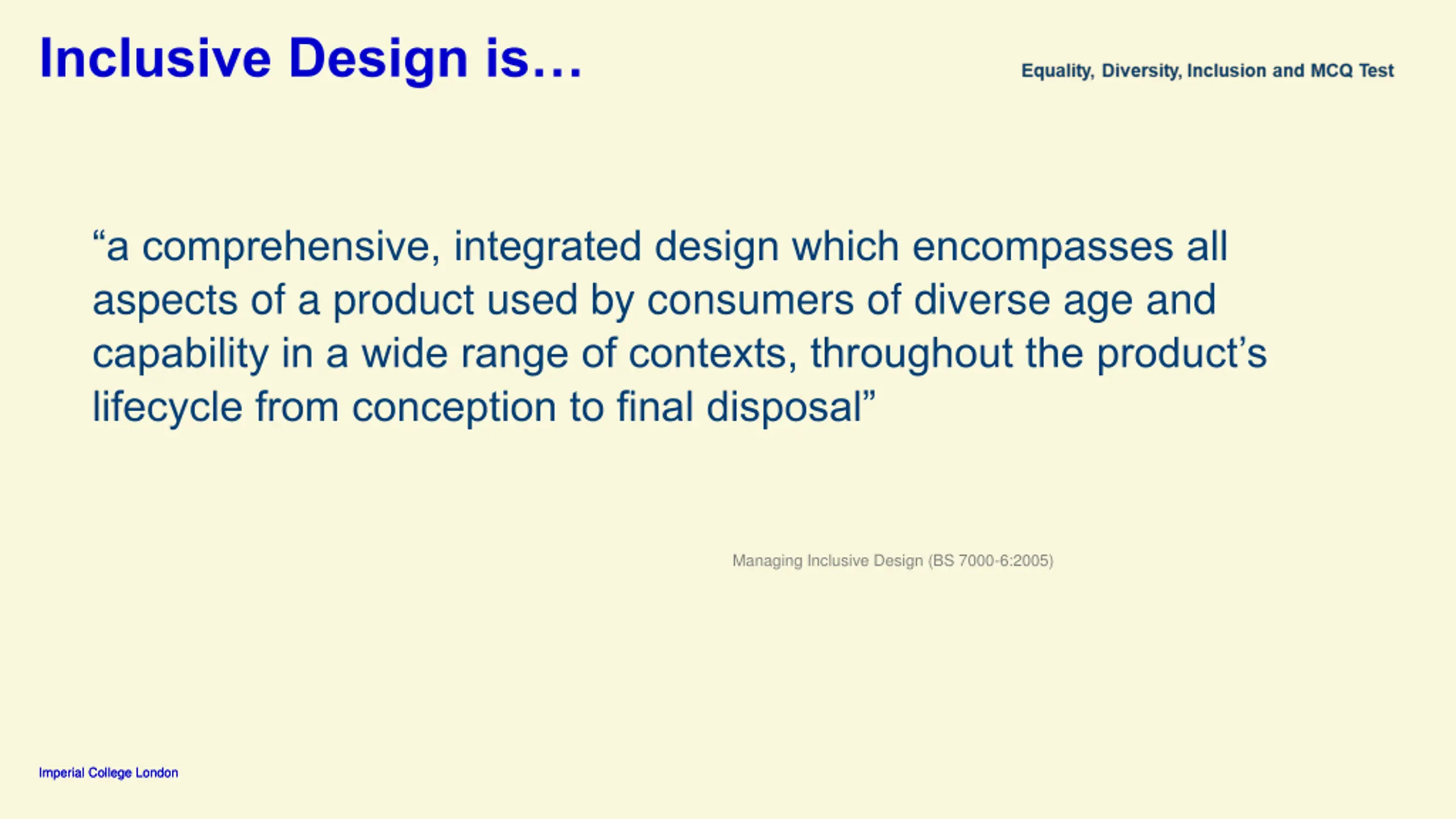 Inclusive Design is…

Equality, Diversity, Inclusion and MCQ Test

“a comprehensive, integrated design which encompasses all aspects of a product used by consumers of diverse age and capability in a wide range of contexts, throughout the product’s lifecycle from conception to final disposal”

Managing Inclusive Design (BS 7000-6:2005)

Imperial College London